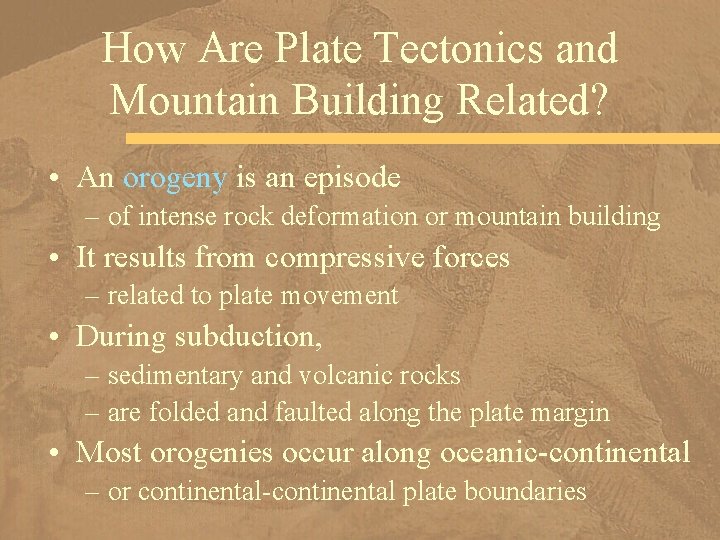 How Are Plate Tectonics and Mountain Building Related?

• An orogeny is an episode
– of intense rock deformation or mountain building
• It results from compressive forces
– related to plate movement
• During subduction,
– sedimentary and volcanic rocks
– are folded and faulted along the plate margin
• Most orogenies occur along oceanic-continental
– or continental-continental plate boundaries